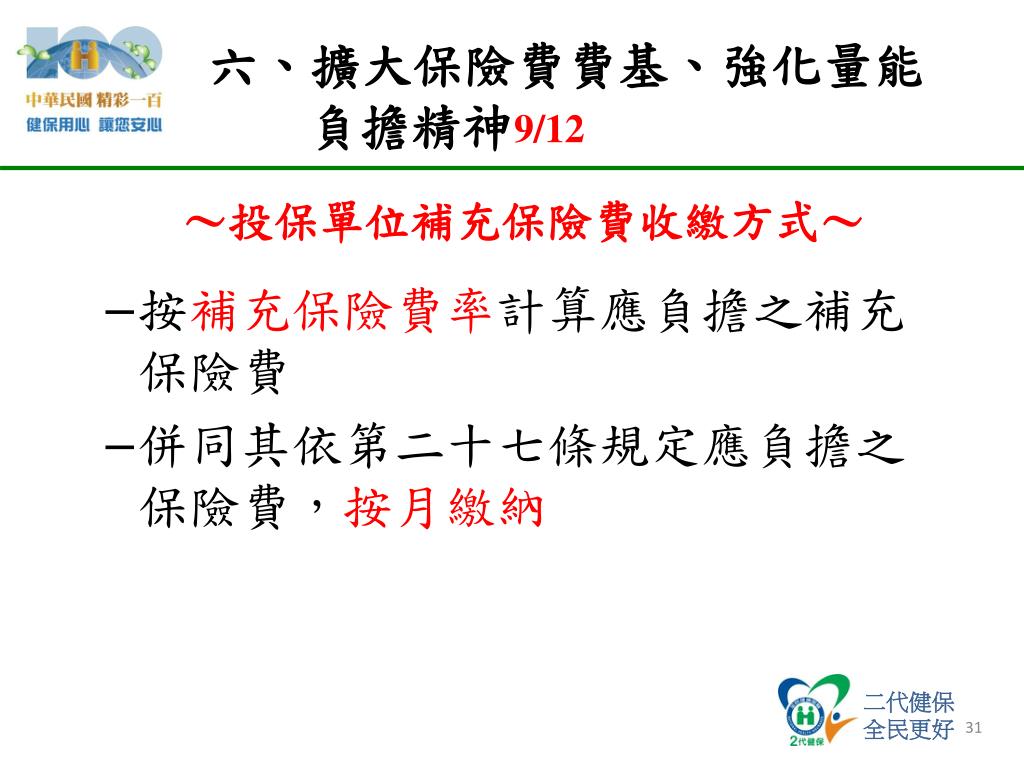 中華民國 精彩一百
健保用心 讓您安心

六、擴大保險費費基、強化量能負擔精神9/12

～投保單位補充保險費收繳方式～

–按補充保險費率計算應負擔之補充保險費

–併同其依第二十七條規定應負擔之保險費，按月繳納

2代健保

二代健保
全民更好

31